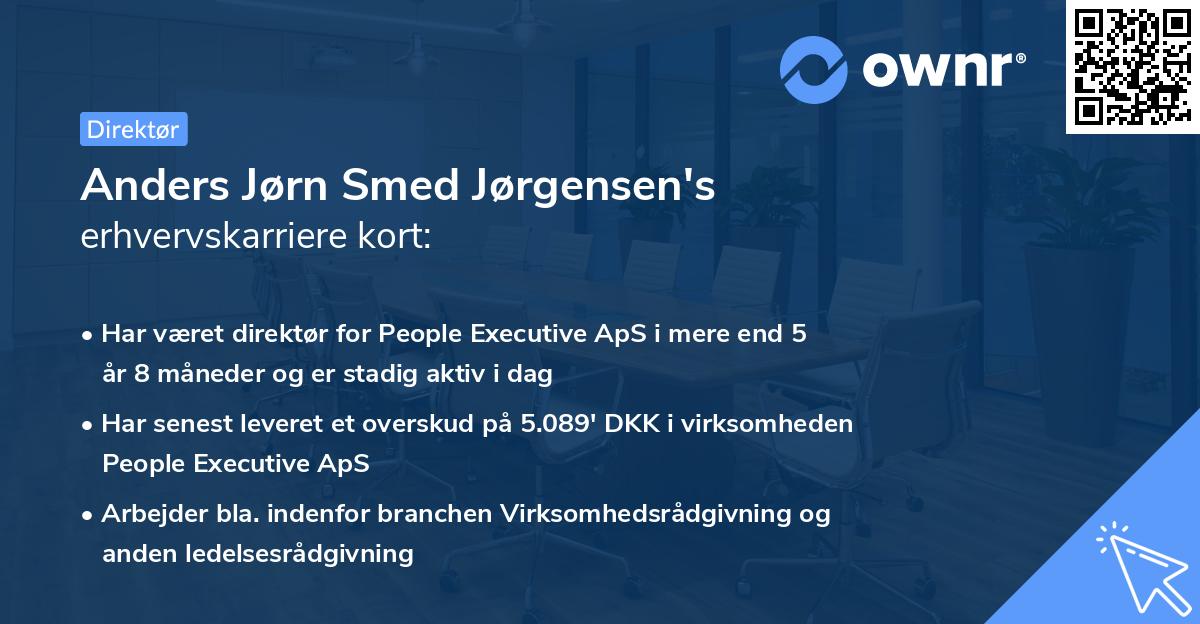 ownr®

Direktør

Anders Jørn Smed Jørgensen's
erhvervskarriere kort:

• Har været direktør for People Executive ApS i mere end 5 år 8 måneder og er stadig aktiv i dag

• Har senest leveret et overskud på 5.089' DKK i virksomheden People Executive ApS

• Arbejder bla. indenfor branchen Virksomhedsrådgivning og anden ledelsesrådgivning